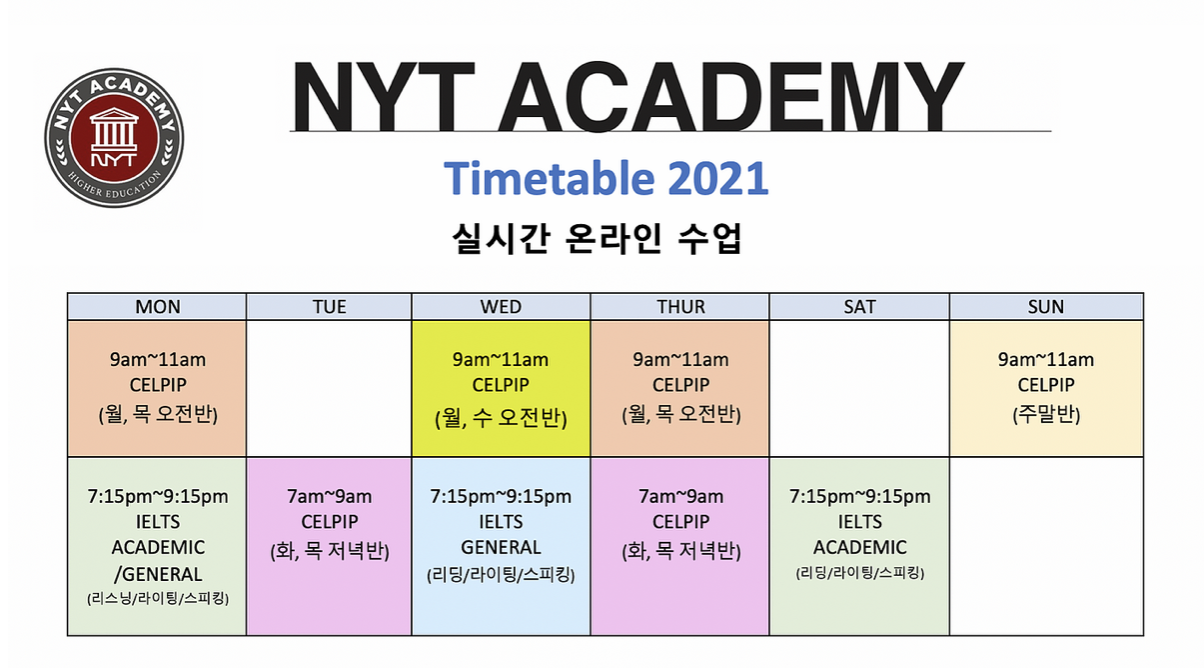 NYT ACADEMY
NYT
HIGHER EDUCATION

NYT ACADEMY

Timetable 2021

실시간 온라인 수업

| MON | TUE | WED | THUR | SAT | SUN |
|---|---|---|---|---|---|
| 9am~11am CELPIP (월, 목 오전반) | | 9am~11am CELPIP (월, 수 오전반) | 9am~11am CELPIP (월, 목 오전반) | | 9am~11am CELPIP (주말반) |
| 7:15pm~9:15pm IELTS ACADEMIC /GENERAL (리스닝/라이팅/스피킹) | 7am~9am CELPIP (화, 목 저녁반) | 7:15pm~9:15pm IELTS GENERAL (리딩/라이팅/스피킹) | 7am~9am CELPIP (화, 목 저녁반) | 7:15pm~9:15pm IELTS ACADEMIC (리딩/라이팅/스피킹) | |